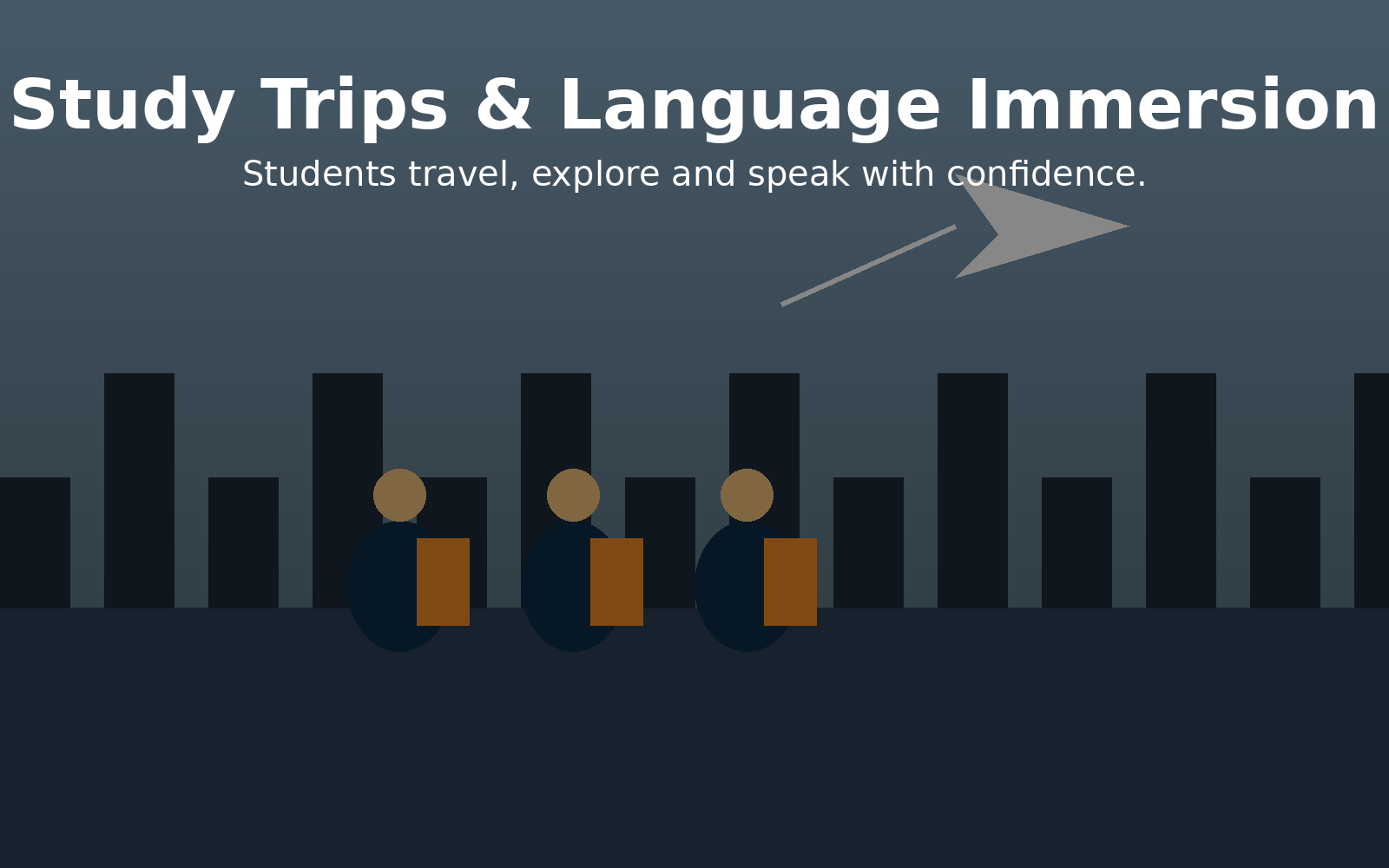 Study Trips & Language Immersion

Students travel, explore and speak with confidence.